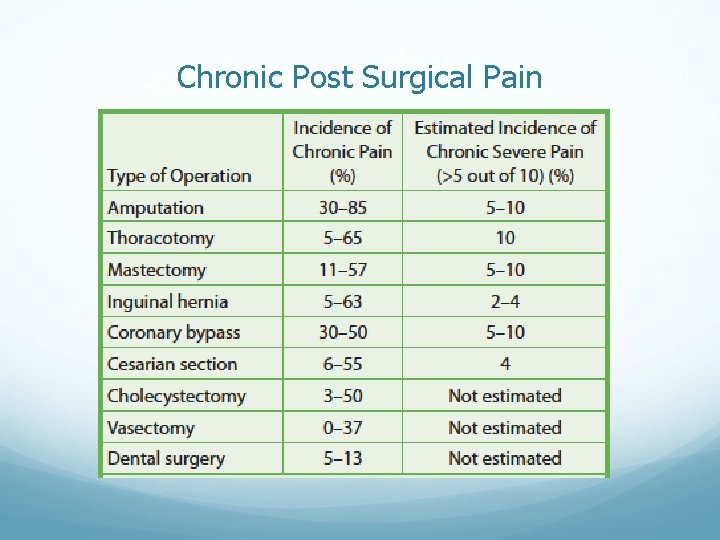 Chronic Post Surgical Pain

| Type of Operation | Incidence of Chronic Pain (%) | Estimated Incidence of Chronic Severe Pain (>5 out of 10) (%) |
|---|---|---|
| Amputation | 30–85 | 5–10 |
| Thoracotomy | 5–65 | 10 |
| Mastectomy | 11–57 | 5–10 |
| Inguinal hernia | 5–63 | 2–4 |
| Coronary bypass | 30–50 | 5–10 |
| Cesarian section | 6–55 | 4 |
| Cholecystectomy | 3–50 | Not estimated |
| Vasectomy | 0–37 | Not estimated |
| Dental surgery | 5–13 | Not estimated |